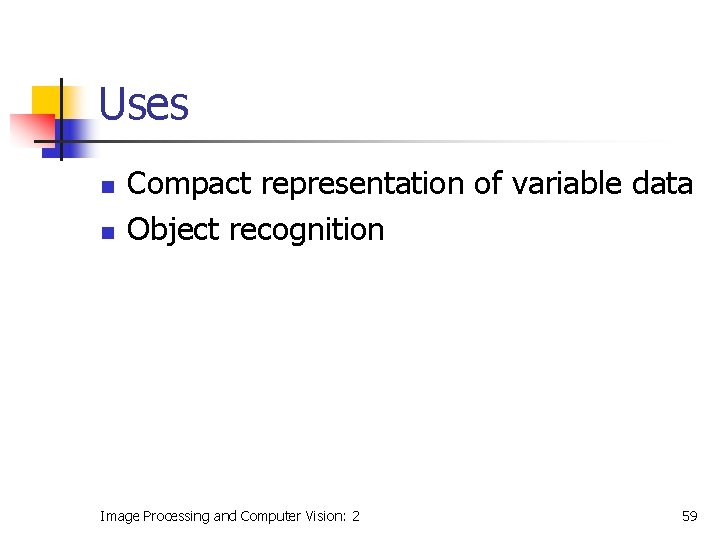 Uses

• Compact representation of variable data
• Object recognition

Image Processing and Computer Vision: 2

59